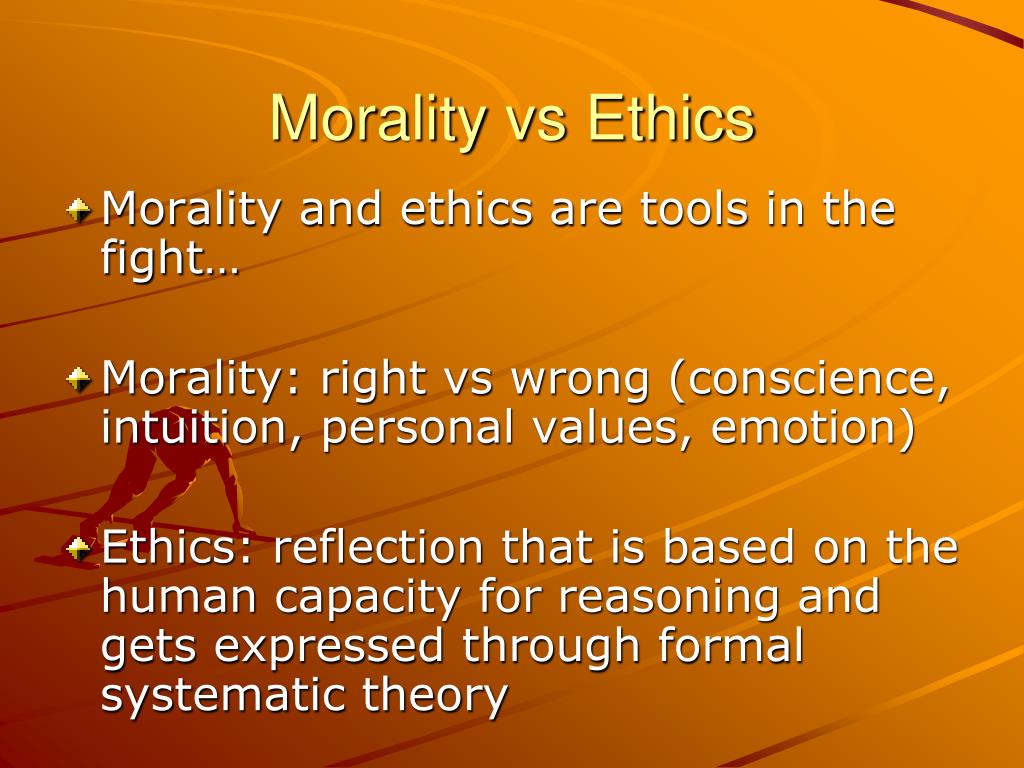 Morality vs Ethics

Morality and ethics are tools in the fight…

Morality: right vs wrong (conscience, intuition, personal values, emotion)

Ethics: reflection that is based on the human capacity for reasoning and gets expressed through formal systematic theory